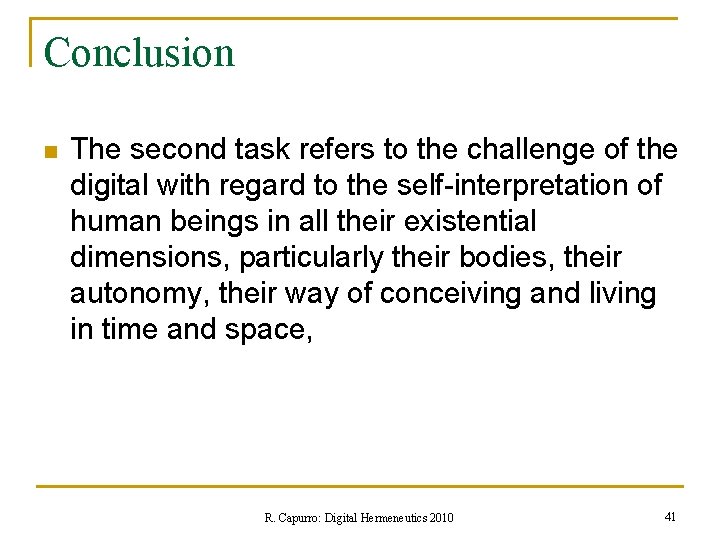 Conclusion

The second task refers to the challenge of the digital with regard to the self-interpretation of human beings in all their existential dimensions, particularly their bodies, their autonomy, their way of conceiving and living in time and space,

R. Capurro: Digital Hermeneutics 2010

41